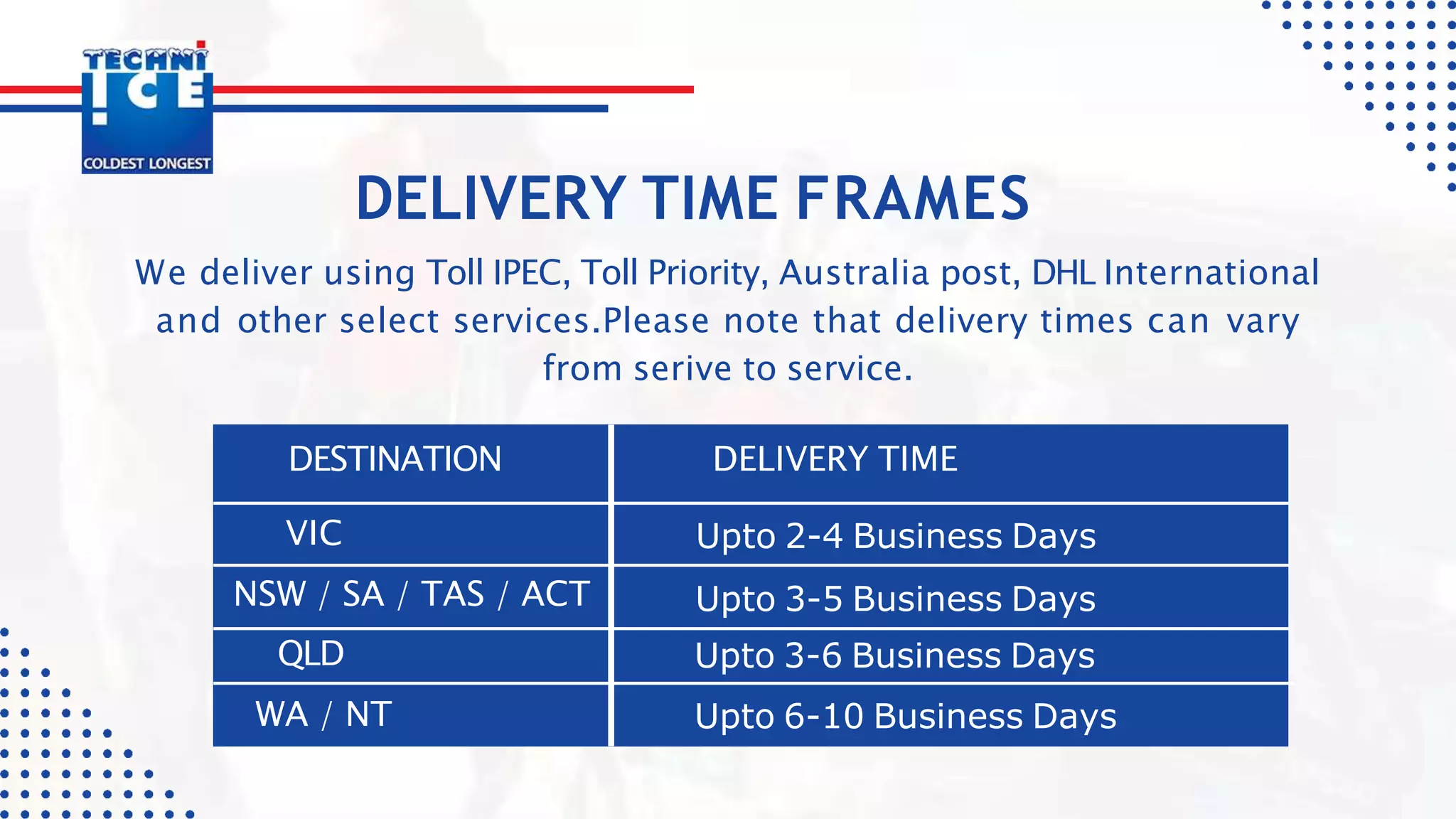 TECHNI ICE
COLDEST LONGEST

DELIVERY TIME FRAMES

We deliver using Toll IPEC, Toll Priority, Australia post, DHL International and other select services.Please note that delivery times can vary from serive to service.

| DESTINATION | DELIVERY TIME |
|---|---|
| VIC | Upto 2-4 Business Days |
| NSW / SA / TAS / ACT | Upto 3-5 Business Days |
| QLD | Upto 3-6 Business Days |
| WA / NT | Upto 6-10 Business Days |